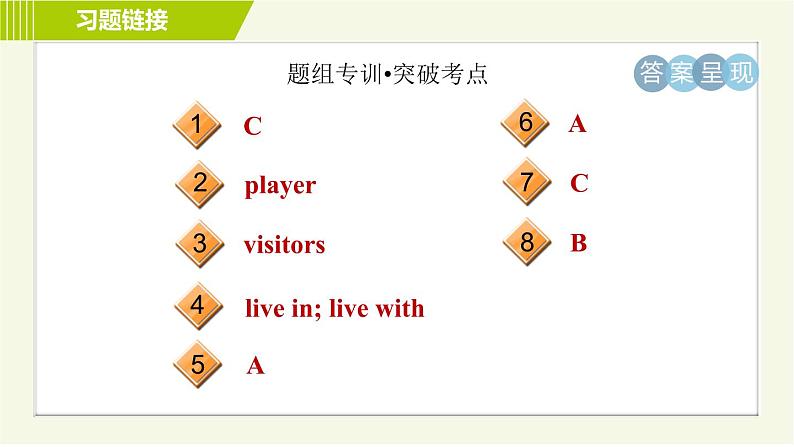 习题链接

题组专训•突破考点

答案呈现

1 C

2 player

3 visitors

4 live in; live with

5 A

6 A

7 C

8 B